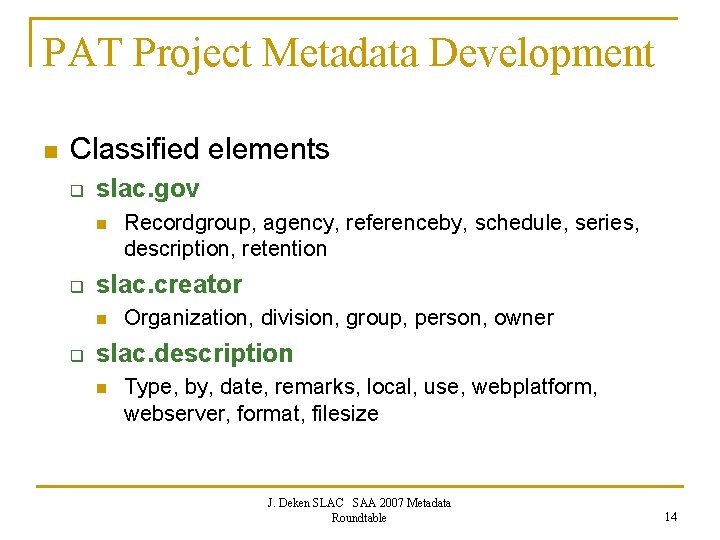 PAT Project Metadata Development

Classified elements

slac.gov

Recordgroup, agency, referenceby, schedule, series, description, retention

slac.creator

Organization, division, group, person, owner

slac.description

Type, by, date, remarks, local, use, webplatform, webserver, format, filesize

J. Deken SLAC SAA 2007 Metadata Roundtable

14